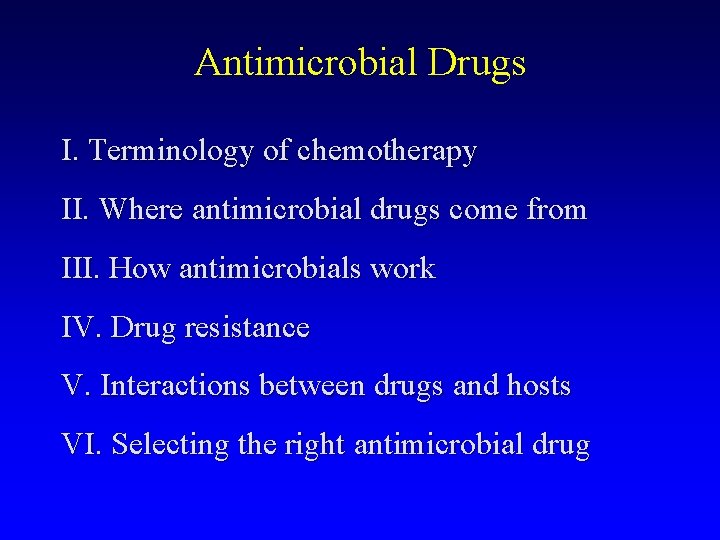 Antimicrobial Drugs

I. Terminology of chemotherapy

II. Where antimicrobial drugs come from

III. How antimicrobials work

IV. Drug resistance

V. Interactions between drugs and hosts

VI. Selecting the right antimicrobial drug